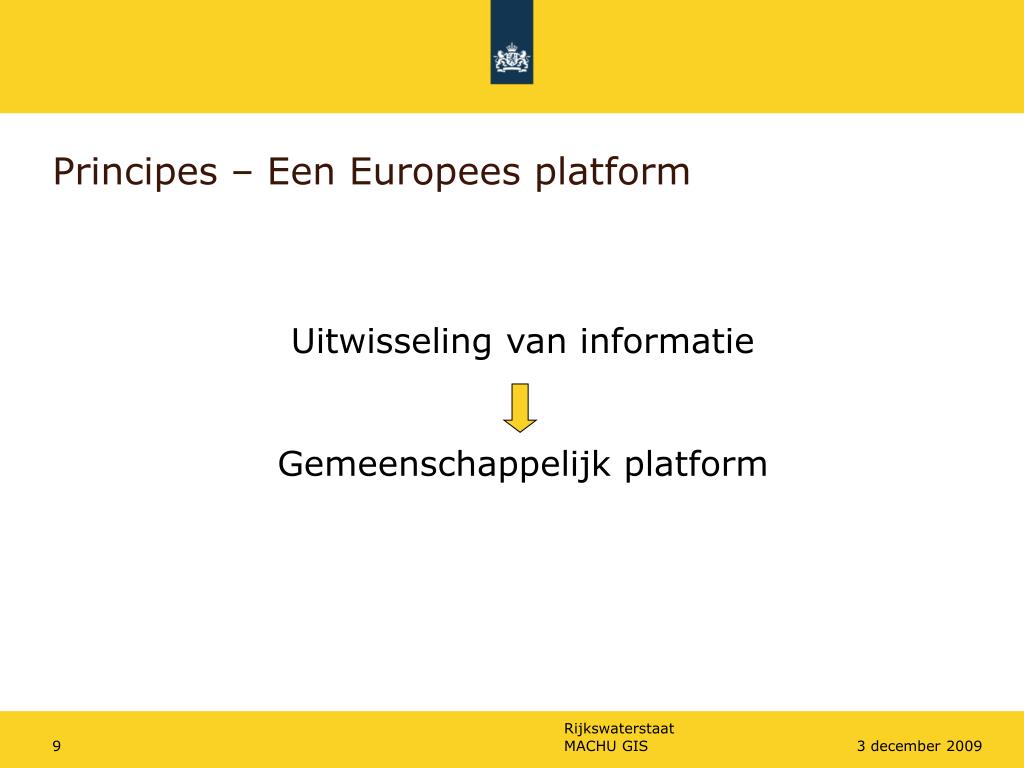 Principes – Een Europees platform

Uitwisseling van informatie

Gemeenschappelijk platform

9

Rijkswaterstaat
MACHU GIS

3 december 2009